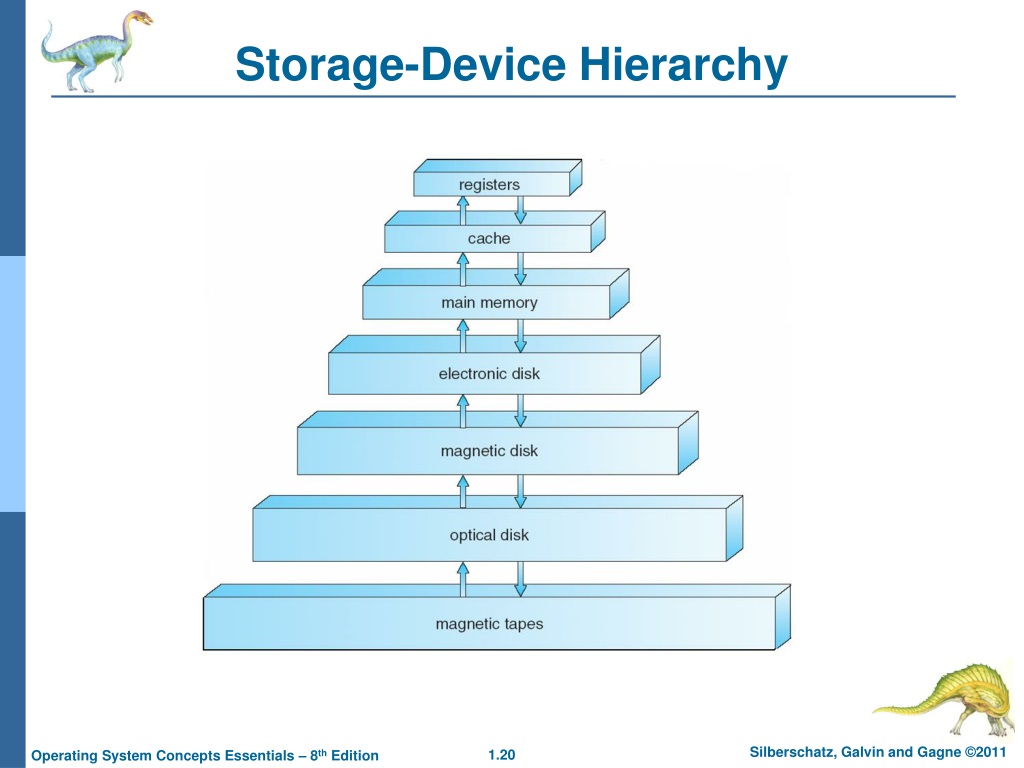 Storage-Device Hierarchy

registers

cache

main memory

electronic disk

magnetic disk

optical disk

magnetic tapes

Operating System Concepts Essentials – 8th Edition

1.20

Silberschatz, Galvin and Gagne ©2011